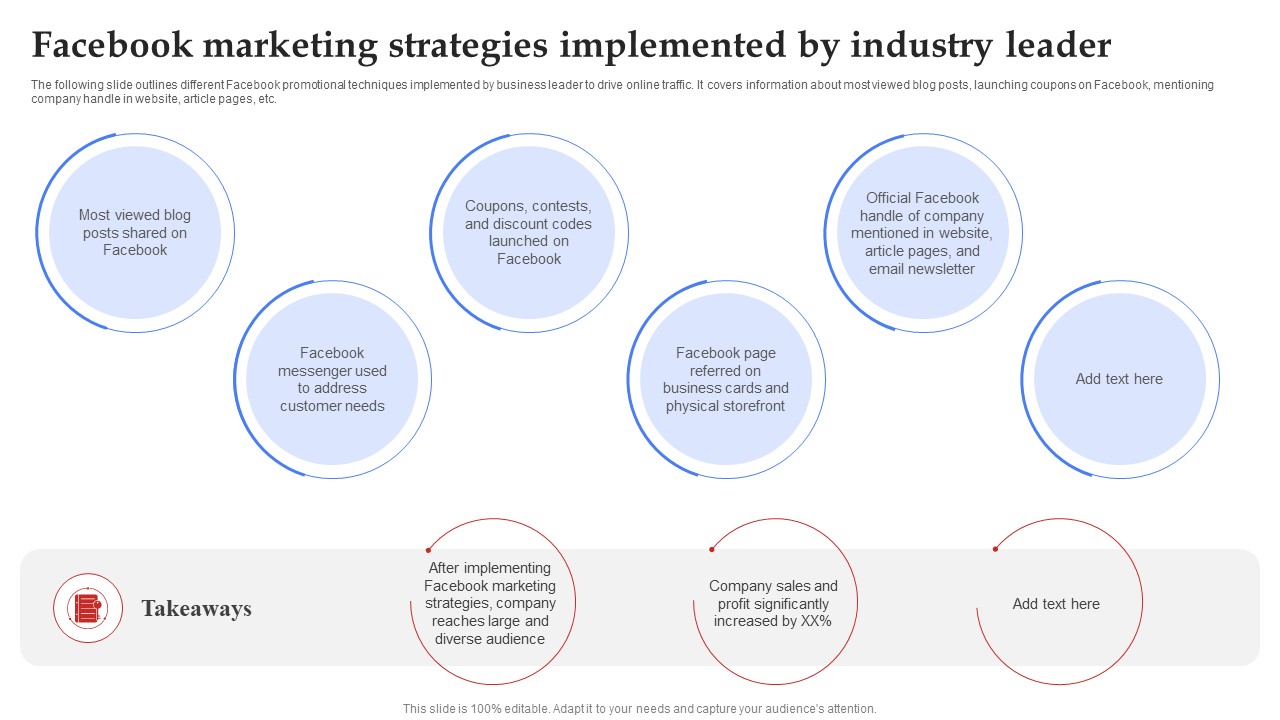 Facebook marketing strategies implemented by industry leader

The following slide outlines different Facebook promotional techniques implemented by business leader to drive online traffic. It covers information about most viewed blog posts, launching coupons on Facebook, mentioning company handle in website, article pages, etc.

Most viewed blog posts shared on Facebook

Facebook messenger used to address customer needs

Coupons, contests, and discount codes launched on Facebook

Facebook page referred on business cards and physical storefront

Official Facebook handle of company mentioned in website, article pages, and email newsletter

Add text here

Takeaways

After implementing Facebook marketing strategies, company reaches large and diverse audience

Company sales and profit significantly increased by XX%

Add text here

This slide is 100% editable. Adapt it to your needs and capture your audience's attention.